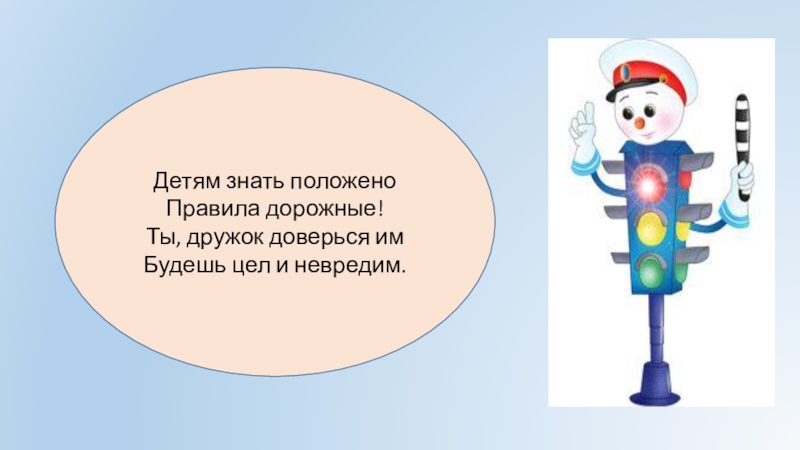 Детям знать положено
Правила дорожные!
Ты, дружок доверься им
Будешь цел и невредим.